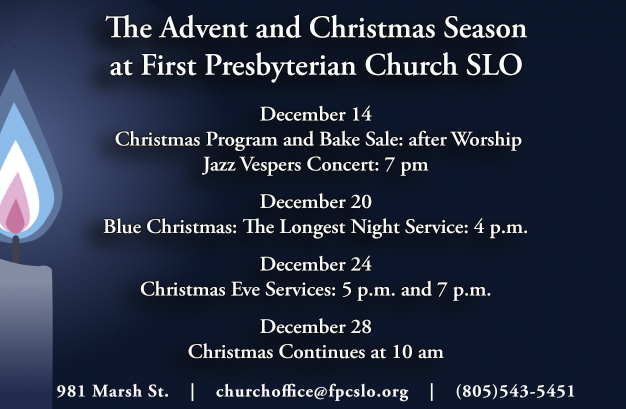 The Advent and Christmas Season
at First Presbyterian Church SLO

December 14
Christmas Program and Bake Sale: after Worship
Jazz Vespers Concert: 7 pm

December 20
Blue Christmas: The Longest Night Service: 4 p.m.

December 24
Christmas Eve Services: 5 p.m. and 7 p.m.

December 28
Christmas Continues at 10 am

981 Marsh St. | churchoffice@fpcslo.org | (805)543-5451